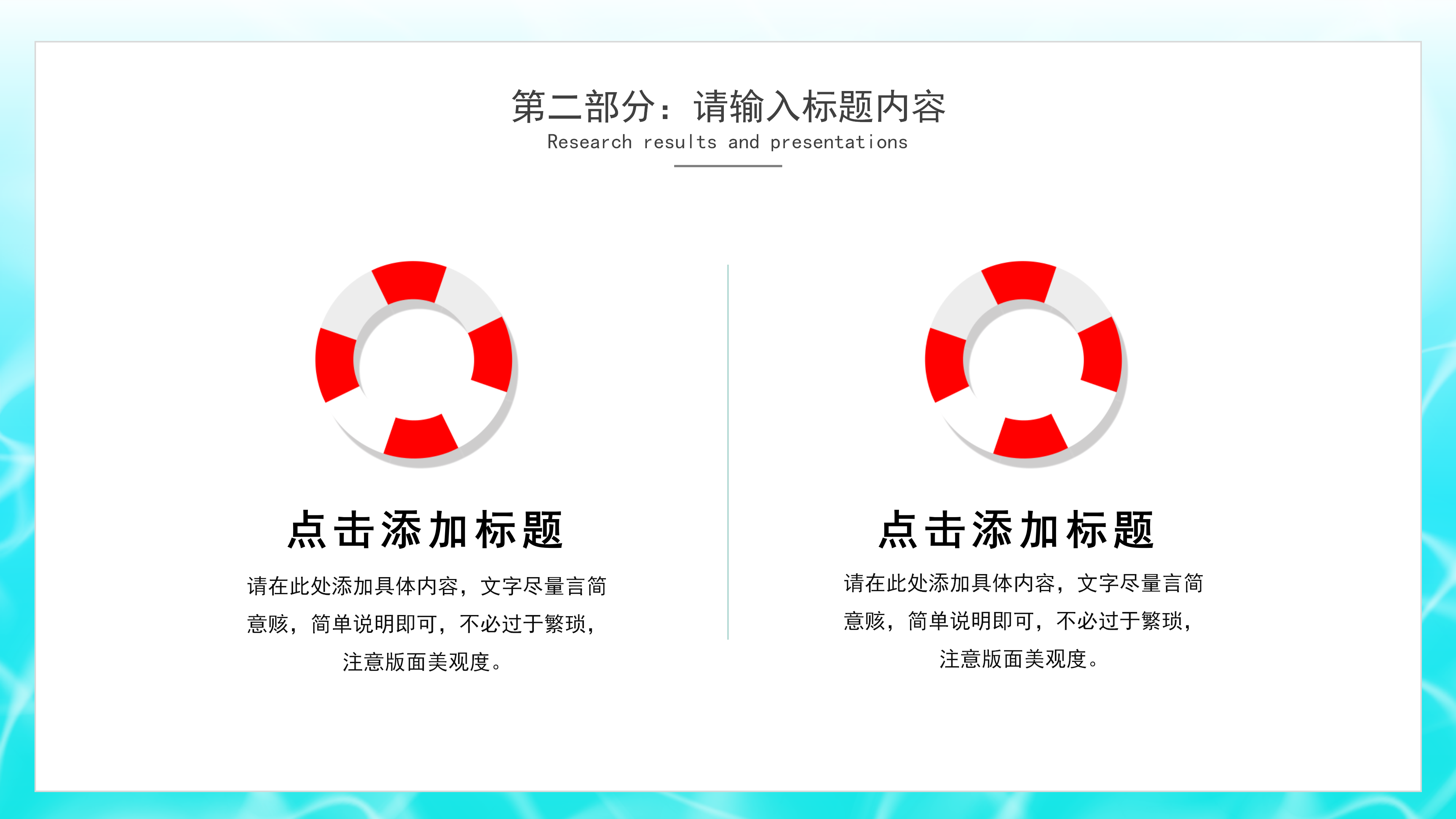 第二部分：请输入标题内容
Research results and presentations

点击添加标题

请在此处添加具体内容，文字尽量言简意赅，简单说明即可，不必过于繁琐，注意版面美观度。

点击添加标题

请在此处添加具体内容，文字尽量言简意赅，简单说明即可，不必过于繁琐，注意版面美观度。